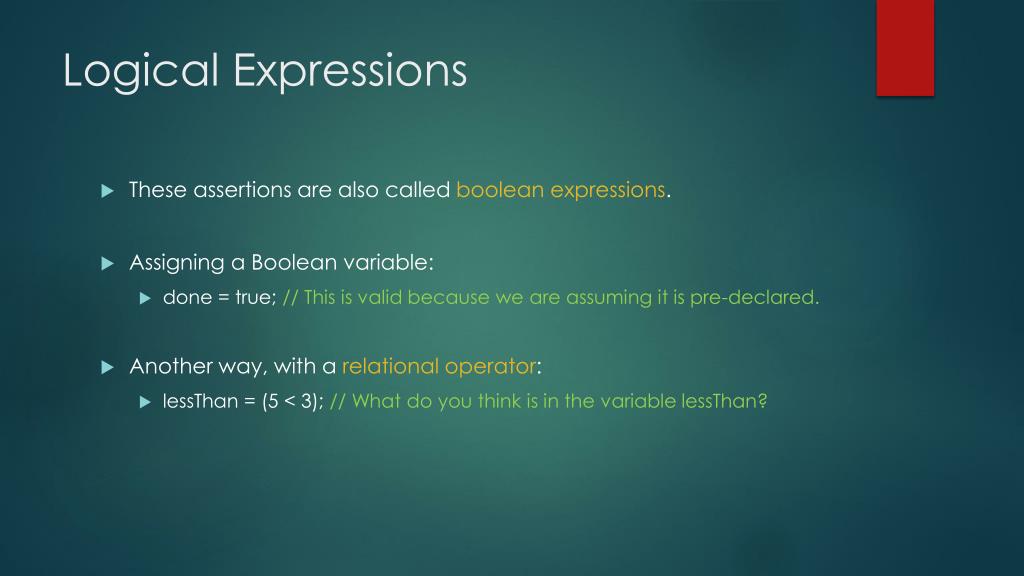 Logical Expressions

These assertions are also called boolean expressions.

Assigning a Boolean variable:

done = true; // This is valid because we are assuming it is pre-declared.

Another way, with a relational operator:

lessThan = (5 < 3); // What do you think is in the variable lessThan?